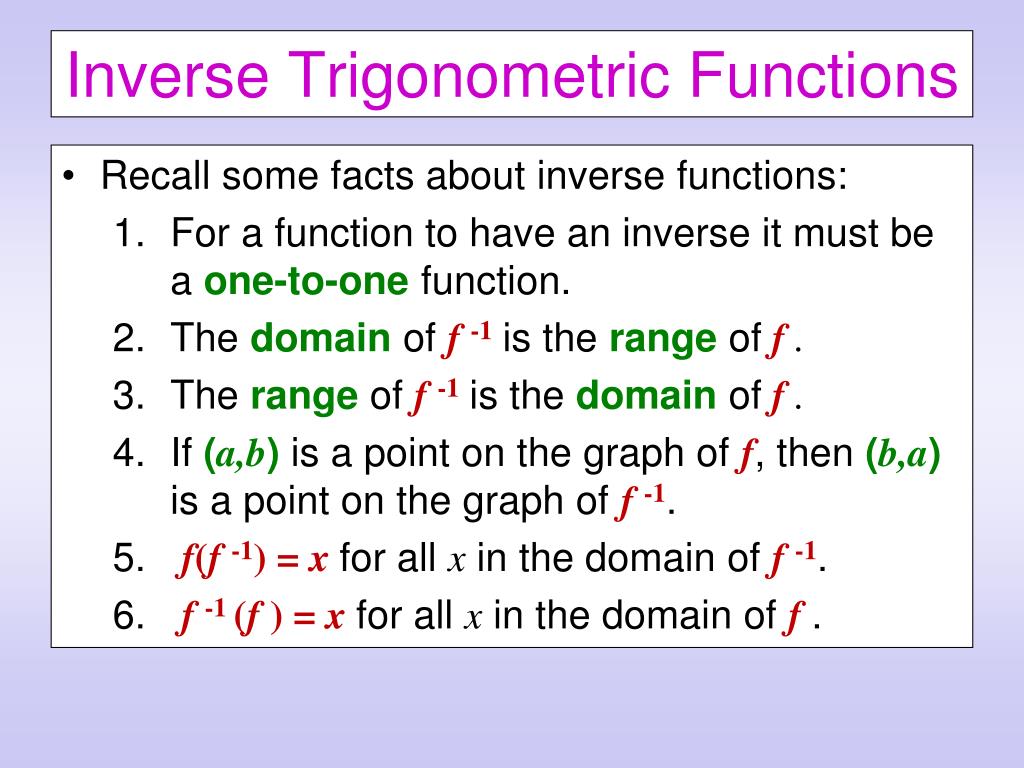 Inverse Trigonometric Functions

• Recall some facts about inverse functions:

1. For a function to have an inverse it must be a one-to-one function.

2. The domain of $f^{-1}$ is the range of $f$.

3. The range of $f^{-1}$ is the domain of $f$.

4. If $(a,b)$ is a point on the graph of $f$, then $(b,a)$ is a point on the graph of $f^{-1}$.

5. $f(f^{-1}) = x$ for all $x$ in the domain of $f^{-1}$.

6. $f^{-1}(f) = x$ for all $x$ in the domain of $f$.